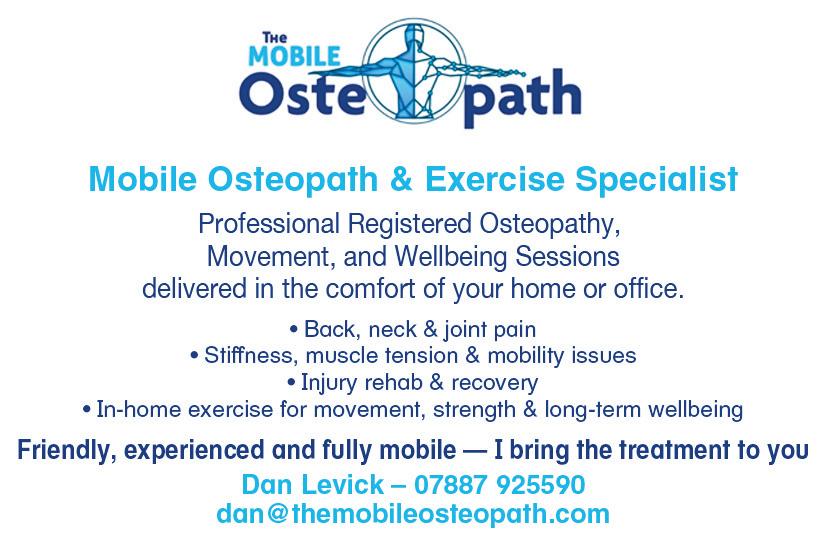 The MOBILE Osteopath

Mobile Osteopath & Exercise Specialist

Professional Registered Osteopathy, Movement, and Wellbeing Sessions delivered in the comfort of your home or office.

• Back, neck & joint pain
• Stiffness, muscle tension & mobility issues
• Injury rehab & recovery
• In-home exercise for movement, strength & long-term wellbeing

Friendly, experienced and fully mobile — I bring the treatment to you

Dan Levick – 07887 925590
dan@themobileosteopath.com